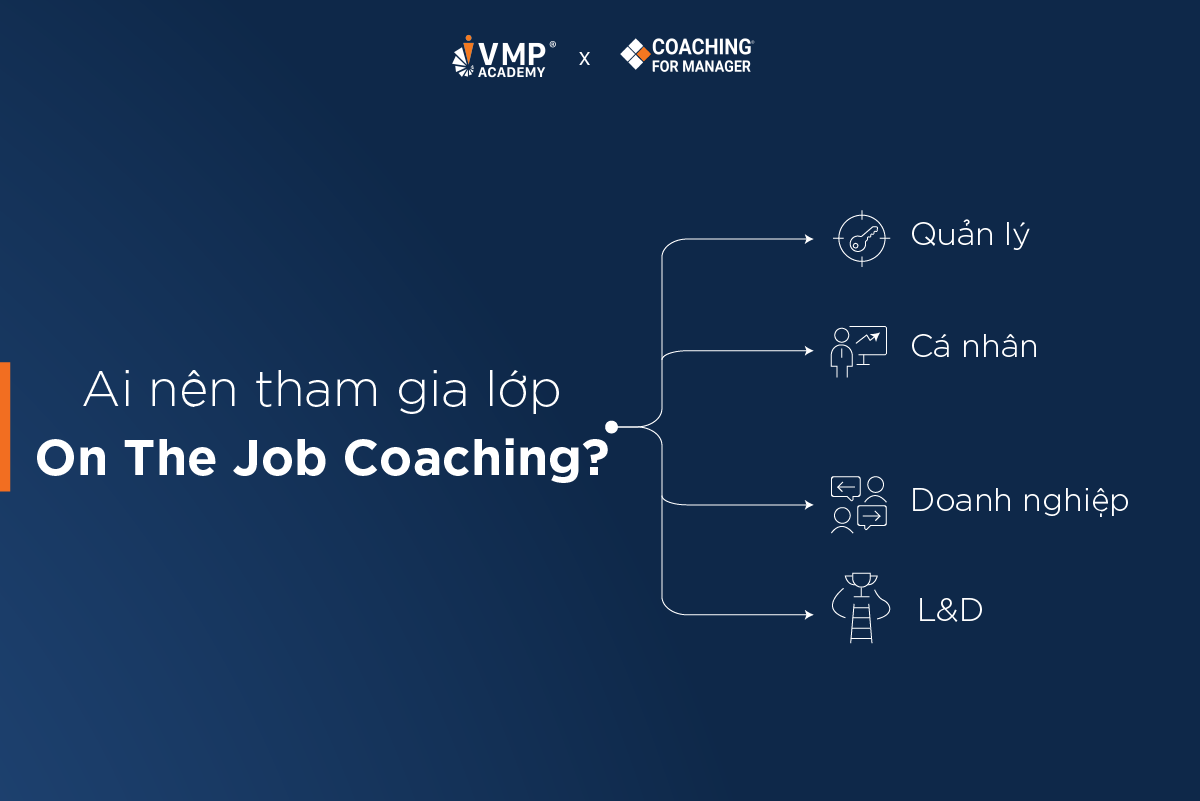 VMP® ACADEMY x COACHING FOR MANAGER

Ai nên tham gia lớp
On The Job Coaching?

Quản lý

Cá nhân

Doanh nghiệp

L&D